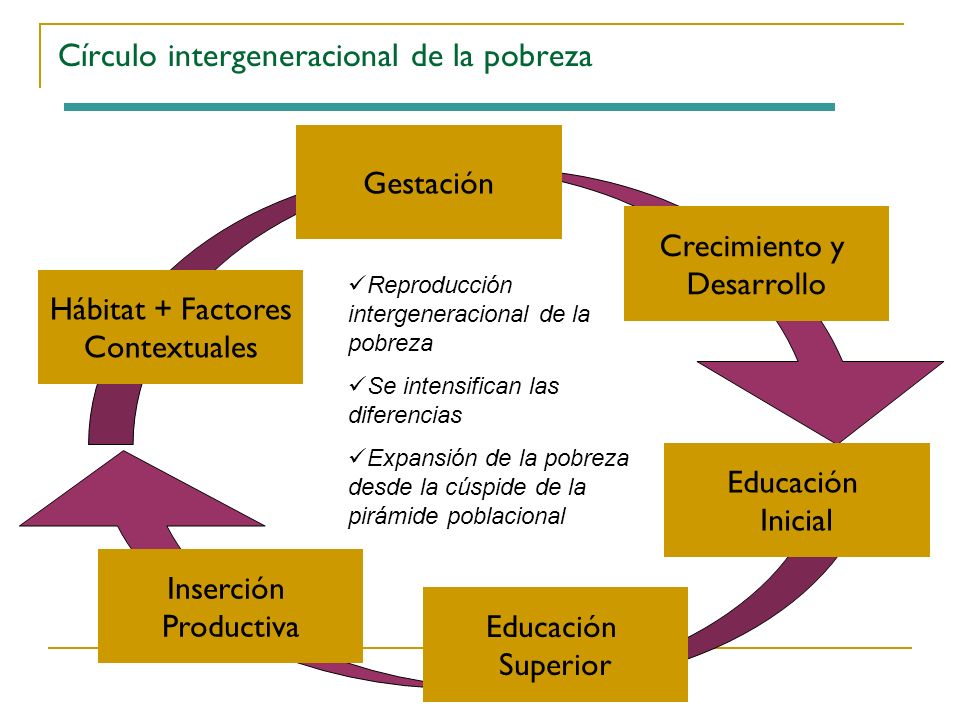 Círculo intergeneracional de la pobreza

Gestación

Crecimiento y Desarrollo

Educación Inicial

Educación Superior

Inserción Productiva

Hábitat + Factores Contextuales

✓Reproducción intergeneracional de la pobreza

✓Se intensifican las diferencias

✓Expansión de la pobreza desde la cúspide de la pirámide poblacional